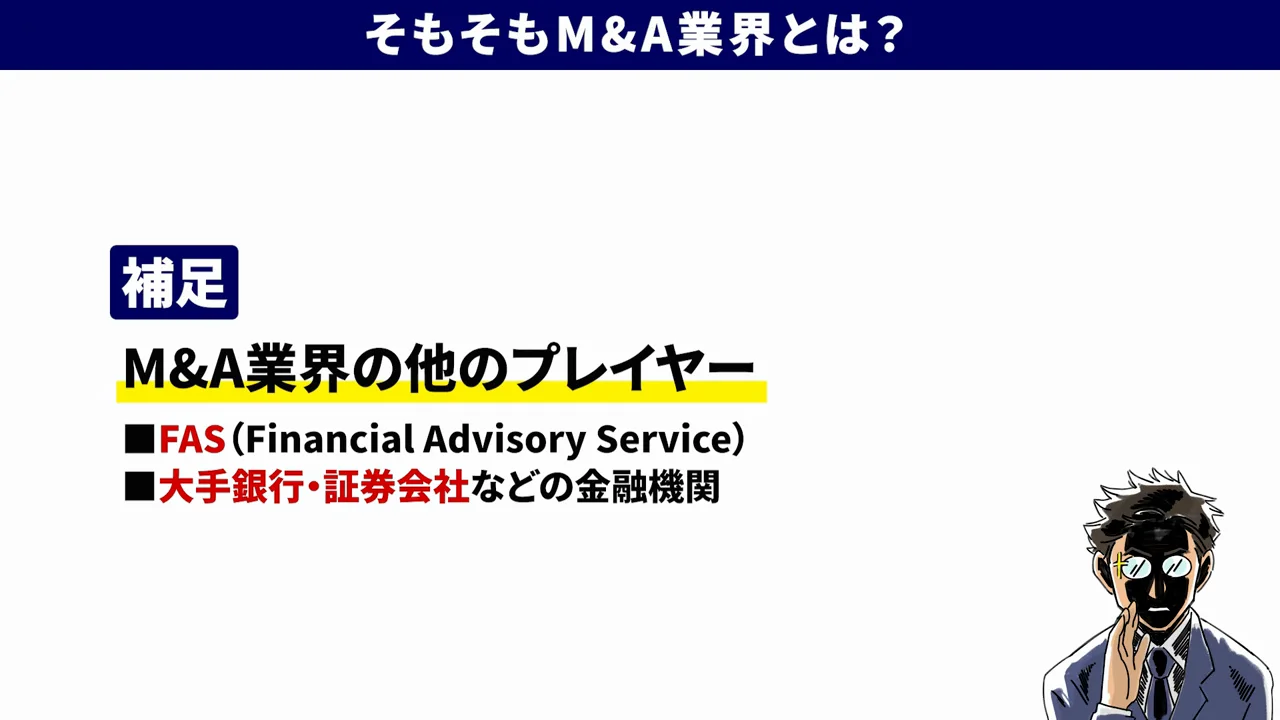 そもそもM&A業界とは？

補足

M&A業界の他のプレイヤー

■FAS（Financial Advisory Service）
■大手銀行・証券会社などの金融機関